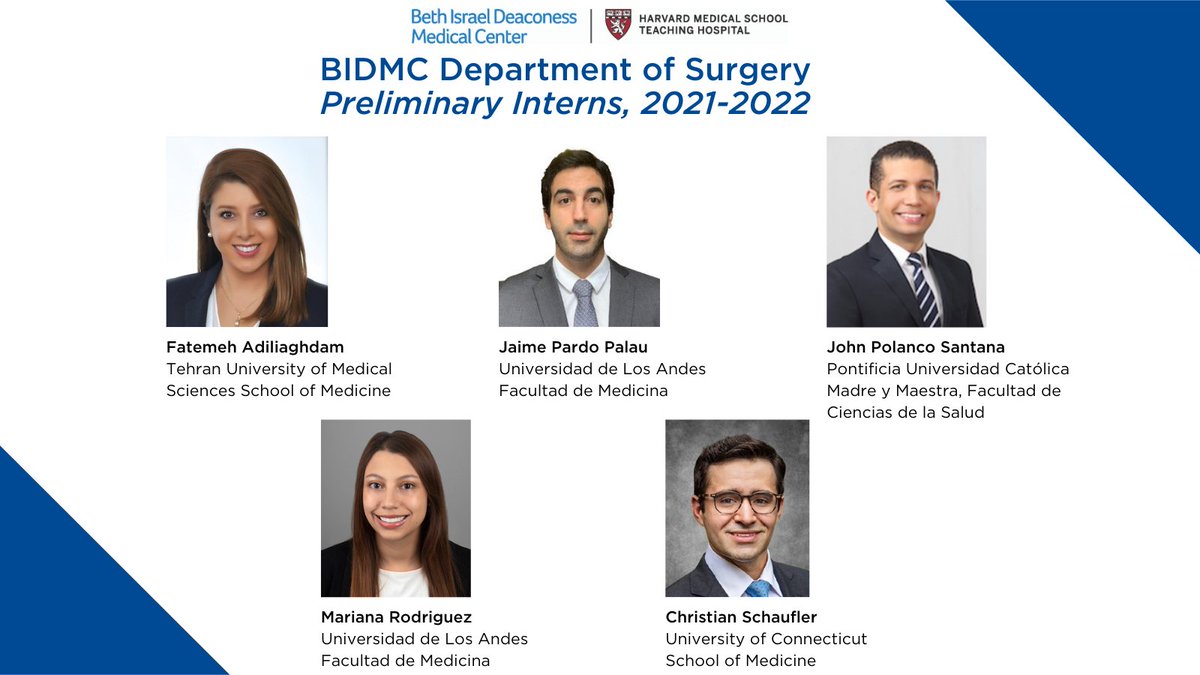 Beth Israel Deaconess Medical Center

HARVARD MEDICAL SCHOOL TEACHING HOSPITAL

BIDMC Department of Surgery
Preliminary Interns, 2021-2022

Fatemeh Adiliaghdam
Tehran University of Medical Sciences School of Medicine

Jaime Pardo Palau
Universidad de Los Andes Facultad de Medicina

John Polanco Santana
Pontificia Universidad Católica Madre y Maestra, Facultad de Ciencias de la Salud

Mariana Rodriguez
Universidad de Los Andes Facultad de Medicina

Christian Schaufler
University of Connecticut School of Medicine